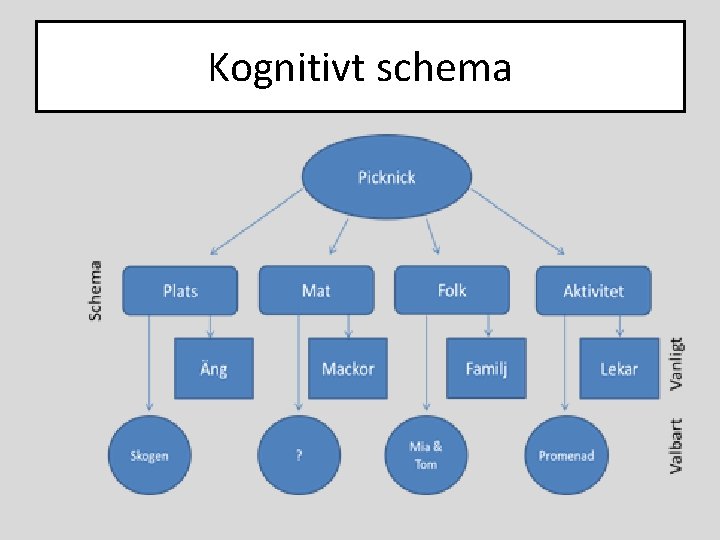 Kognitivt schema

Picknick

Schema

Plats
Mat
Folk
Aktivitet

Äng
Mackor
Familj
Lekar

Vanligt

Skogen
?
Mia & Tom
Promenad

Valbart